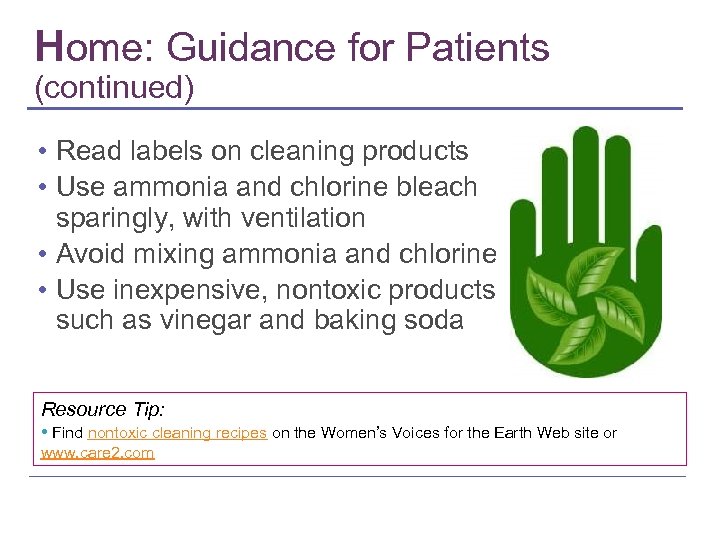 Home: Guidance for Patients (continued)

• Read labels on cleaning products
• Use ammonia and chlorine bleach sparingly, with ventilation
• Avoid mixing ammonia and chlorine
• Use inexpensive, nontoxic products such as vinegar and baking soda

Resource Tip:
• Find nontoxic cleaning recipes on the Women's Voices for the Earth Web site or www.care2.com